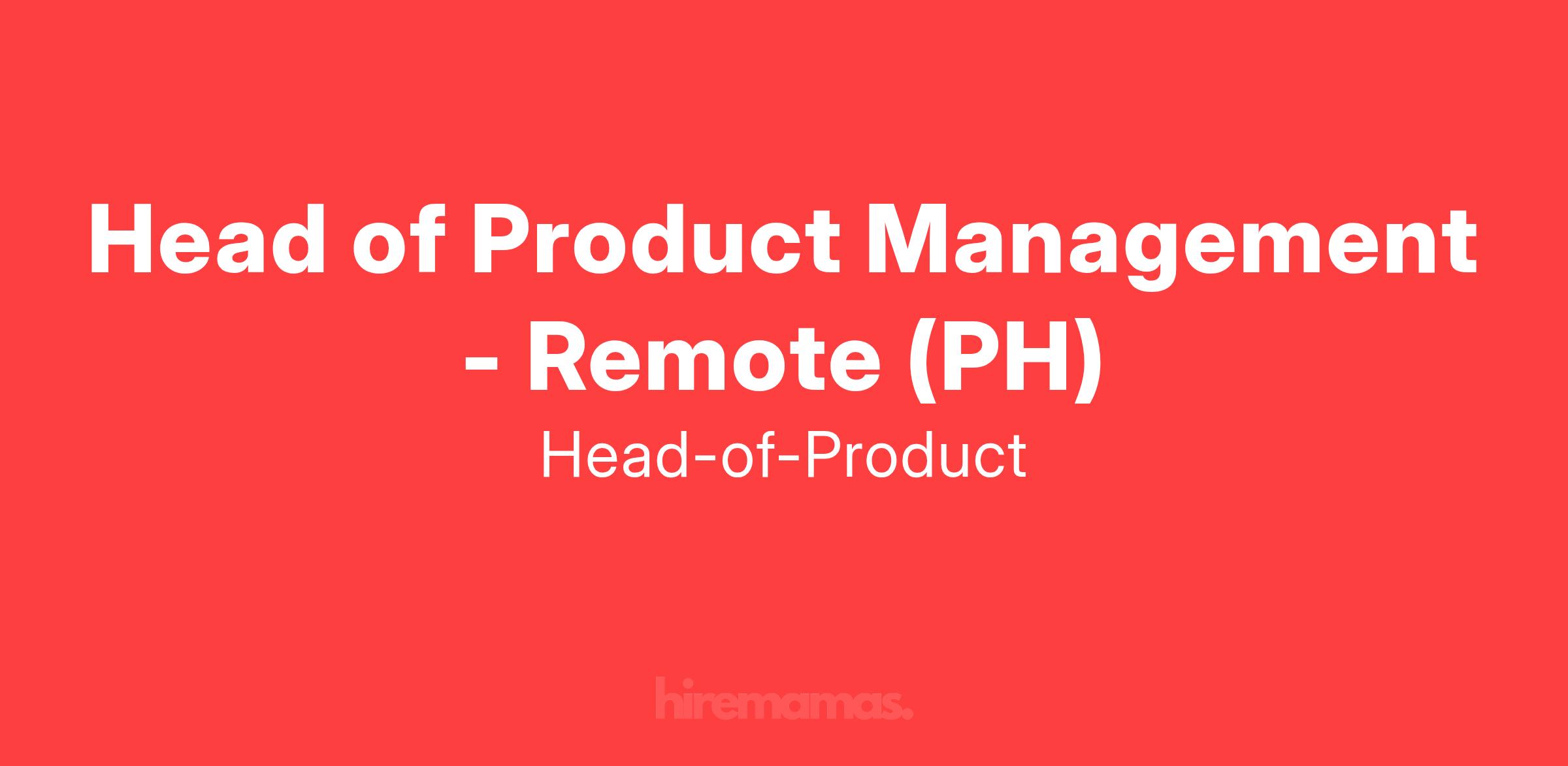 Head of Product Management - Remote (PH)

Head-of-Product

hiremamas.